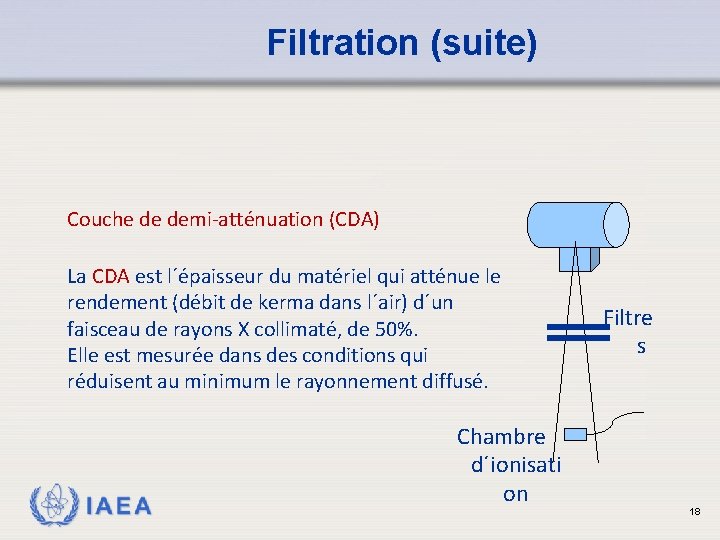 Filtration (suite)

Couche de demi-atténuation (CDA)

La CDA est l´épaisseur du matériel qui atténue le rendement (débit de kerma dans l´air) d´un faisceau de rayons X collimaté, de 50%.
Elle est mesurée dans des conditions qui réduisent au minimum le rayonnement diffusé.

Filtres

Chambre d´ionisation

IAEA

18